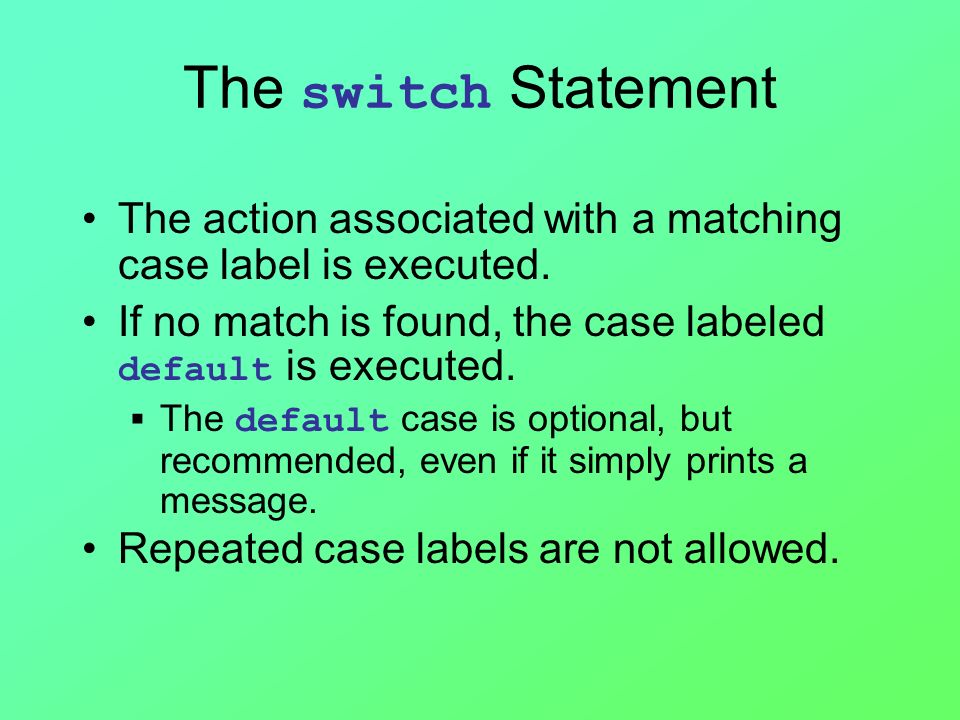 The switch Statement

• The action associated with a matching case label is executed.

• If no match is found, the case labeled default is executed.

▪ The default case is optional, but recommended, even if it simply prints a message.

• Repeated case labels are not allowed.